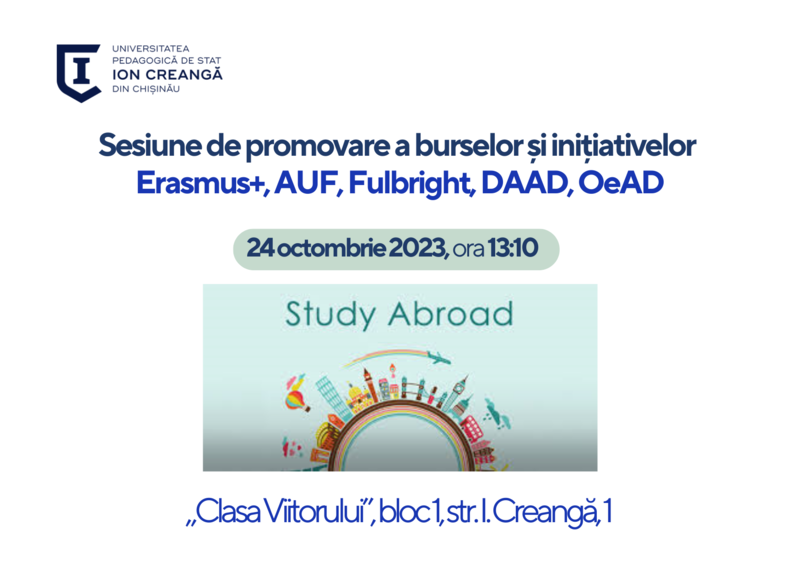 UNIVERSITATEA PEDAGOGICĂ DE STAT
ION CREANGĂ
DIN CHIȘINĂU

Sesiune de promovare a burselor și inițiativelor
Erasmus+, AUF, Fulbright, DAAD, OeAD

24 octombrie 2023, ora 13:10

Study Abroad

„Clasa Viitorului”, bloc 1, str. I. Creangă, 1